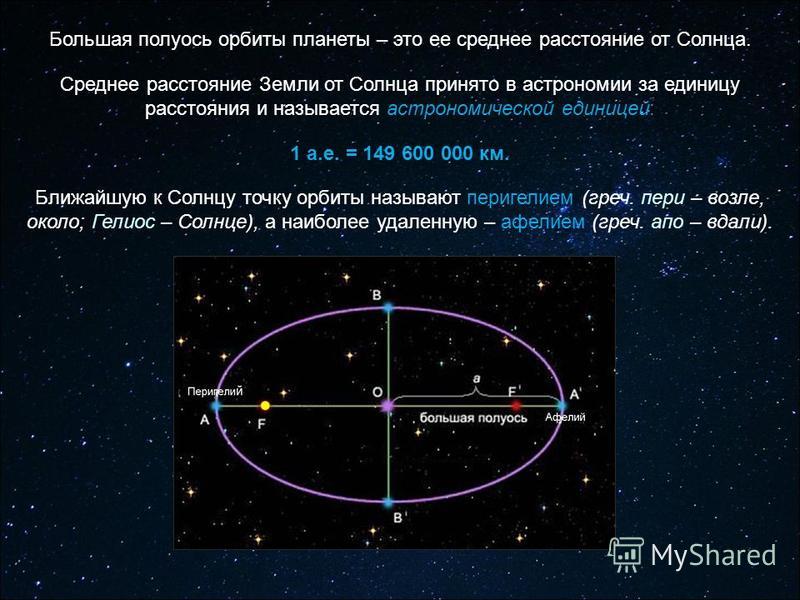 Большая полуось орбиты планеты – это ее среднее расстояние от Солнца.

Среднее расстояние Земли от Солнца принято в астрономии за единицу расстояния и называется астрономической единицей.

1 а.е. = 149 600 000 км.

Ближайшую к Солнцу точку орбиты называют перигелием (греч. пери – возле, около; Гелиос – Солнце), а наиболее удаленную – афелием (греч. апо – вдали).

B

Перигелий

A

F

O

a

F'

A'

большая полуось

Афелий

B'

MyShared